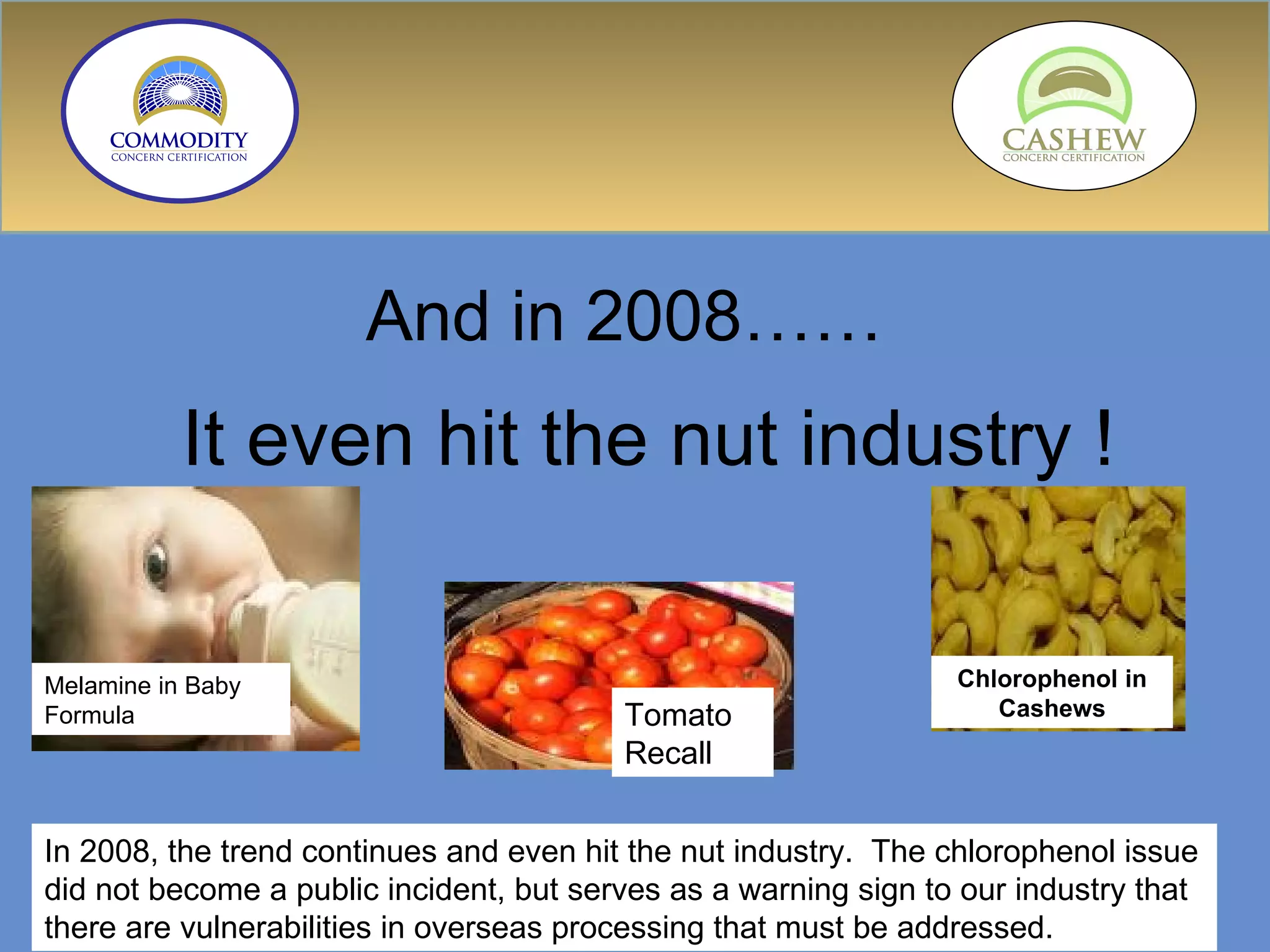 COMMODITY
CONCERN CERTIFICATION

CASHEW
CONCERN CERTIFICATION

And in 2008……

It even hit the nut industry !

Melamine in Baby Formula

Tomato Recall

Chlorophenol in Cashews

In 2008, the trend continues and even hit the nut industry. The chlorophenol issue did not become a public incident, but serves as a warning sign to our industry that there are vulnerabilities in overseas processing that must be addressed.